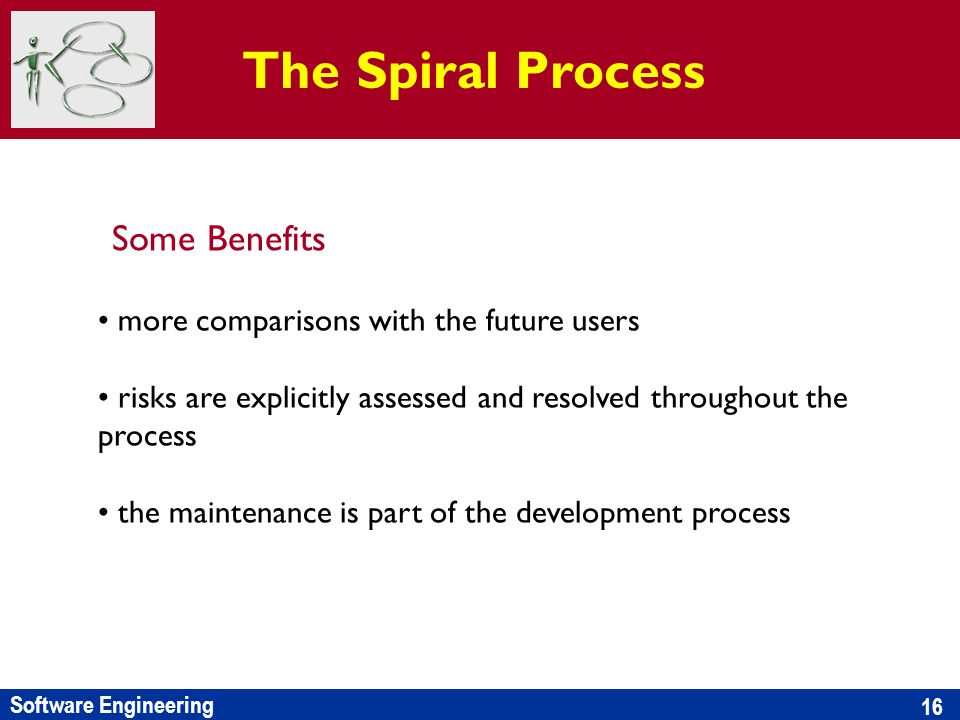 The Spiral Process

Some Benefits

• more comparisons with the future users

• risks are explicitly assessed and resolved throughout the process

• the maintenance is part of the development process

Software Engineering

16